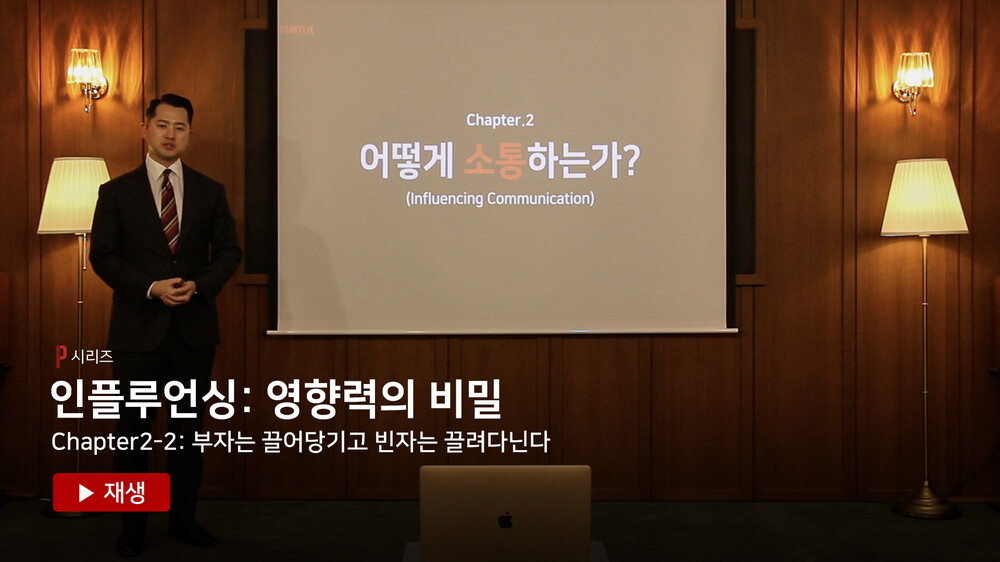 Chapter.2

어떻게 소통하는가?

(Influencing Communication)

P 시리즈

인플루언싱: 영향력의 비밀

Chapter2-2: 부자는 끌어당기고 빈자는 끌려다닌다

▶ 재생